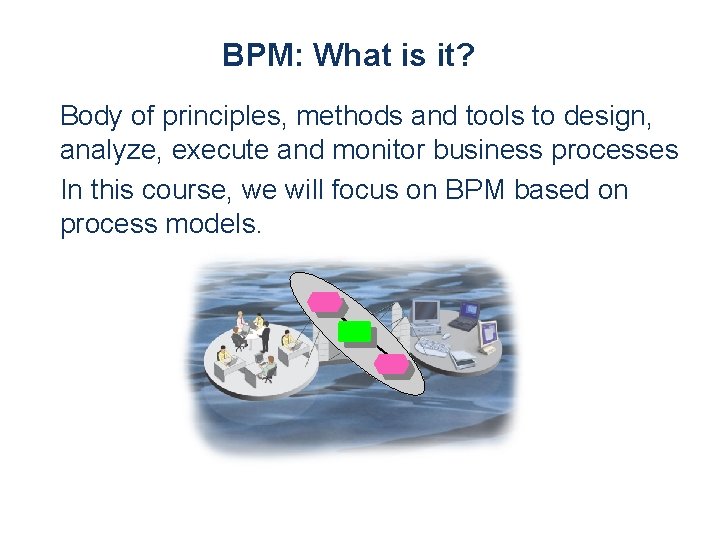 BPM: What is it?

Body of principles, methods and tools to design, analyze, execute and monitor business processes

In this course, we will focus on BPM based on process models.